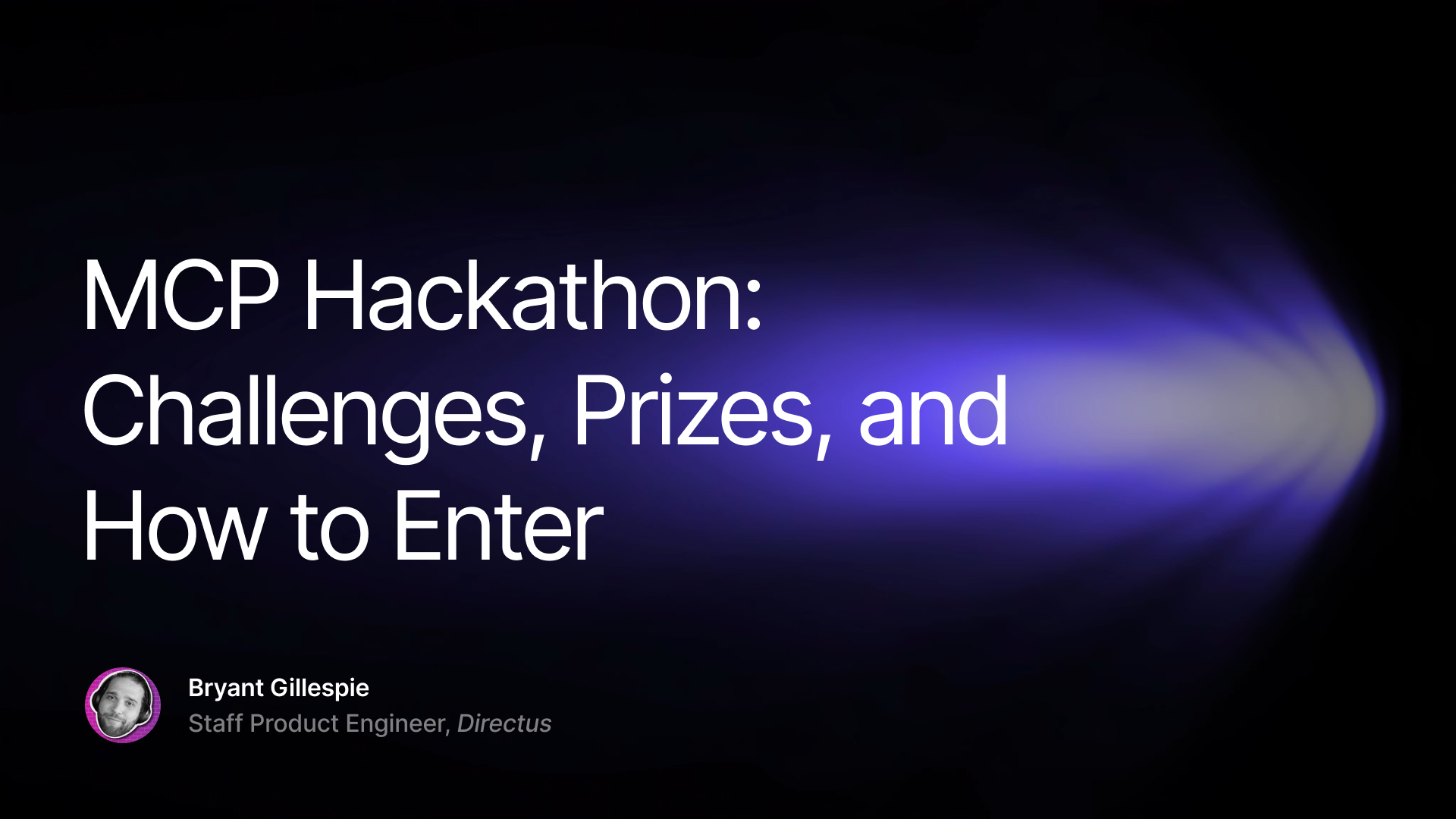 MCP Hackathon: Challenges, Prizes, and How to Enter

Bryant Gillespie
Staff Product Engineer, Directus